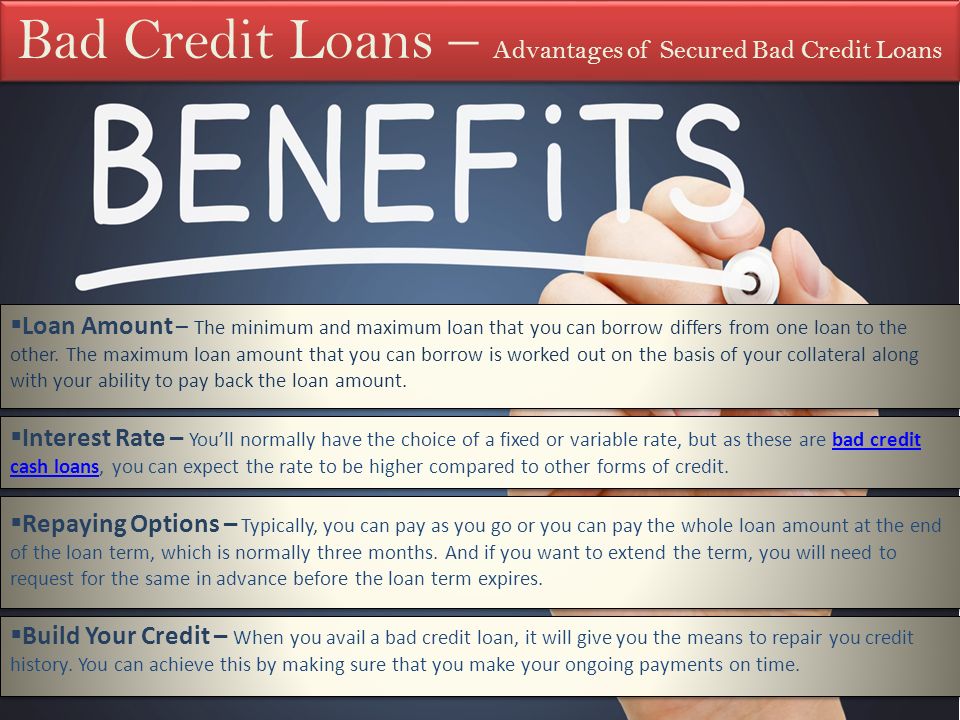 Bad Credit Loans – Advantages of Secured Bad Credit Loans

BENEFiTS

▪Loan Amount – The minimum and maximum loan that you can borrow differs from one loan to the other. The maximum loan amount that you can borrow is worked out on the basis of your collateral along with your ability to pay back the loan amount.

▪Interest Rate – You'll normally have the choice of a fixed or variable rate, but as these are bad credit cash loans, you can expect the rate to be higher compared to other forms of credit.

▪Repaying Options – Typically, you can pay as you go or you can pay the whole loan amount at the end of the loan term, which is normally three months. And if you want to extend the term, you will need to request for the same in advance before the loan term expires.

▪Build Your Credit – When you avail a bad credit loan, it will give you the means to repair you credit history. You can achieve this by making sure that you make your ongoing payments on time.